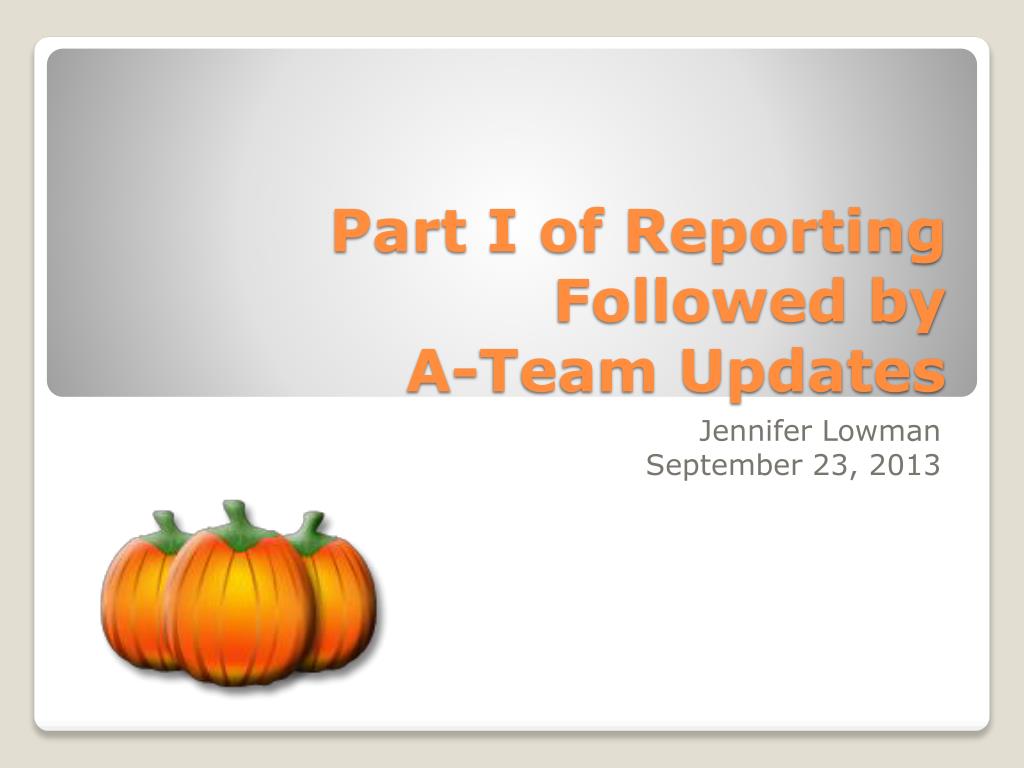 Part I of Reporting Followed by A-Team Updates

Jennifer Lowman
September 23, 2013